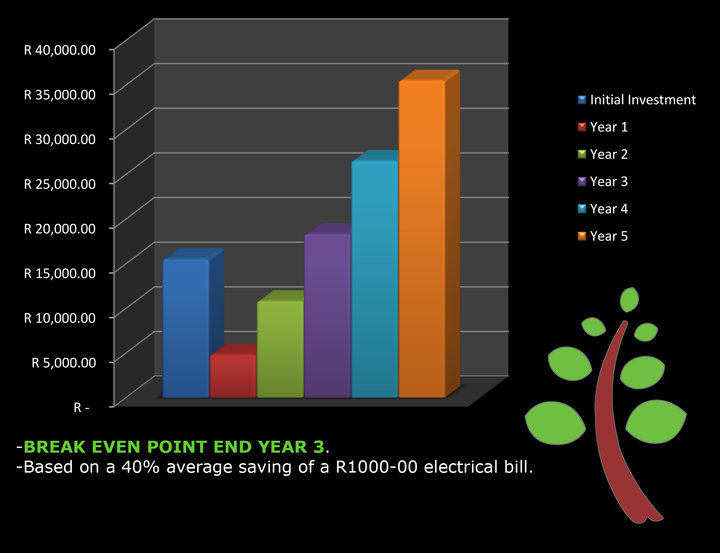 R 40,000.00
R 35,000.00
R 30,000.00
R 25,000.00
R 20,000.00
R 15,000.00
R 10,000.00
R 5,000.00
R -

Initial Investment
Year 1
Year 2
Year 3
Year 4
Year 5

-BREAK EVEN POINT END YEAR 3.
-Based on a 40% average saving of a R1000-00 electrical bill.